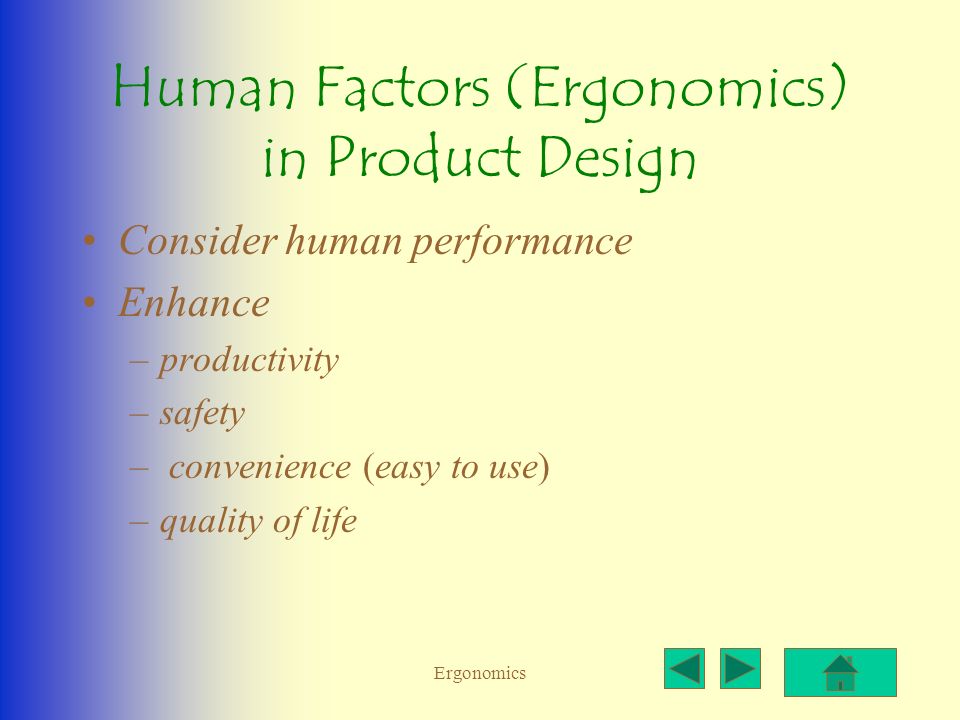 Human Factors (Ergonomics) in Product Design

• Consider human performance
• Enhance
– productivity
– safety
– convenience (easy to use)
– quality of life

Ergonomics